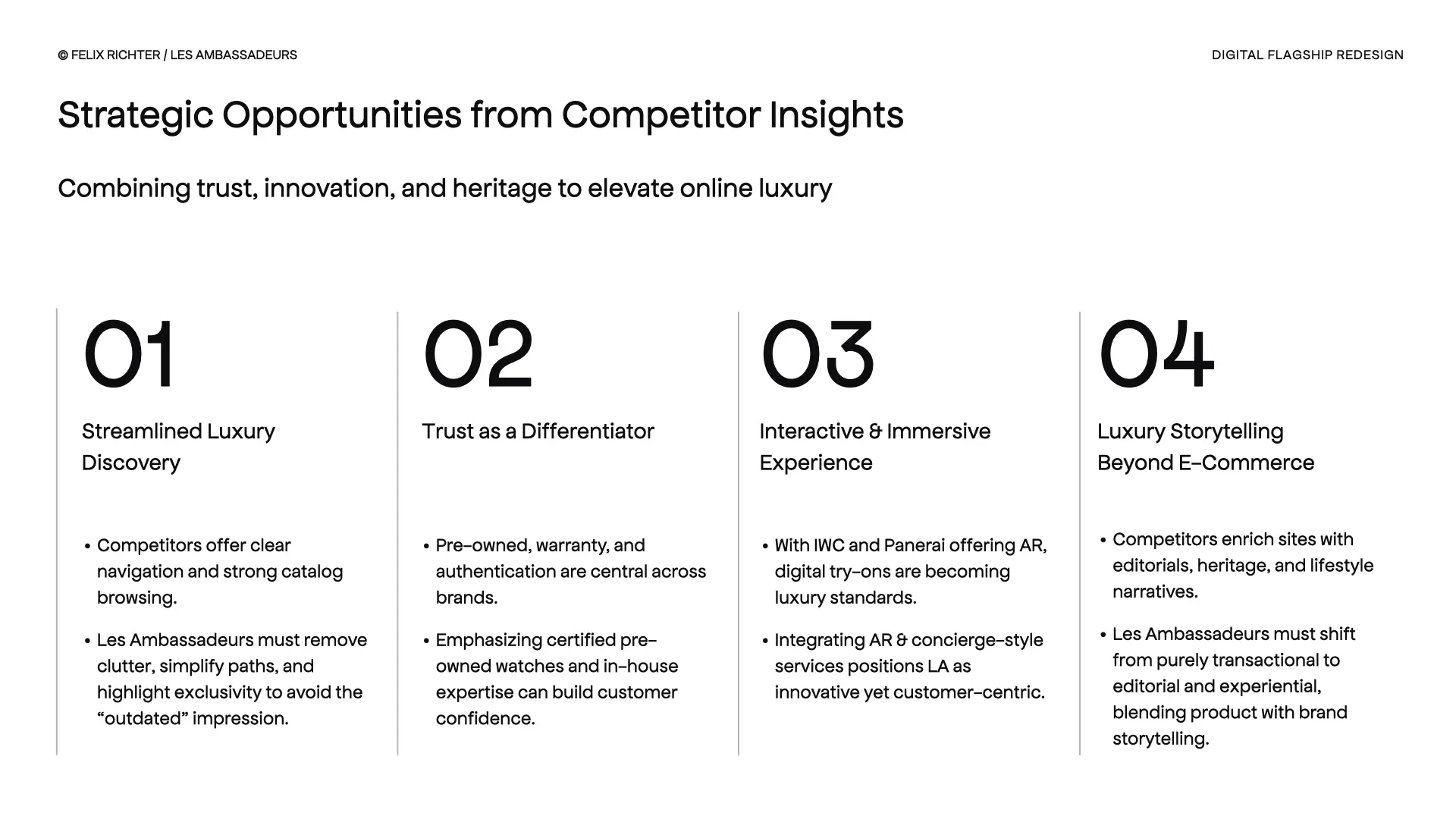 © FELIX RICHTER / LES AMBASSADEURS

DIGITAL FLAGSHIP REDESIGN

Strategic Opportunities from Competitor Insights

Combining trust, innovation, and heritage to elevate online luxury

01

Streamlined Luxury Discovery

• Competitors offer clear navigation and strong catalog browsing.

• Les Ambassadeurs must remove clutter, simplify paths, and highlight exclusivity to avoid the “outdated” impression.

02

Trust as a Differentiator

• Pre-owned, warranty, and authentication are central across brands.

• Emphasizing certified pre-owned watches and in-house expertise can build customer confidence.

03

Interactive & Immersive Experience

• With IWC and Panerai offering AR, digital try-ons are becoming luxury standards.

• Integrating AR & concierge-style services positions LA as innovative yet customer-centric.

04

Luxury Storytelling Beyond E-Commerce

• Competitors enrich sites with editorials, heritage, and lifestyle narratives.

• Les Ambassadeurs must shift from purely transactional to editorial and experiential, blending product with brand storytelling.